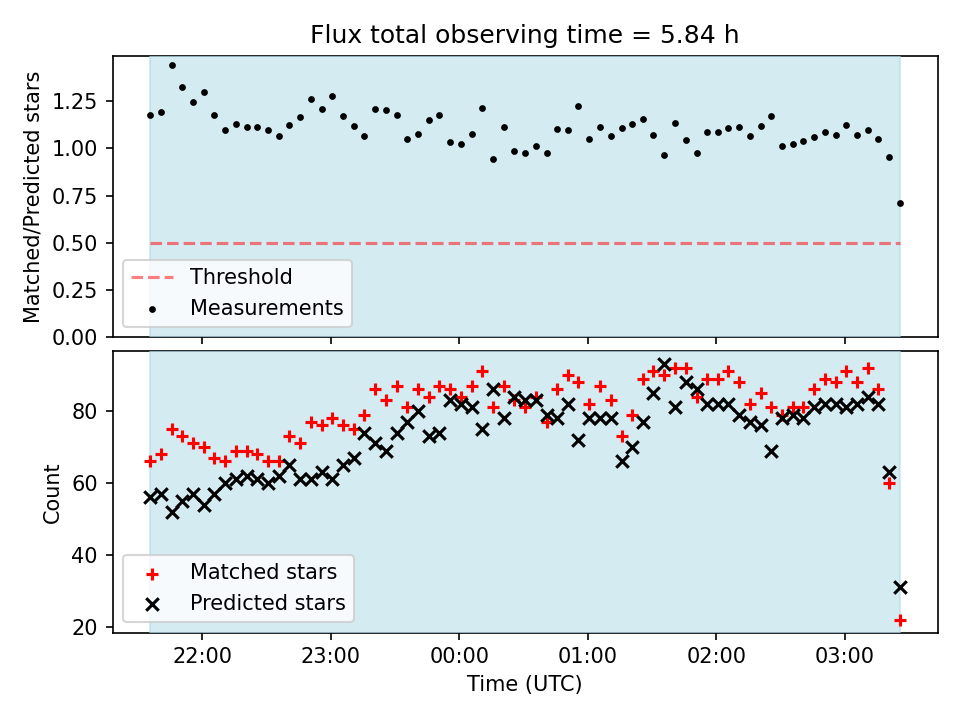 Flux total observing time = 5.84 h

Matched/Predicted stars

1.25
1.00
0.75
0.50
0.25
0.00

Threshold
Measurements

Count

80
60
40
20

Matched stars
Predicted stars

22:00
23:00
00:00
01:00
02:00
03:00

Time (UTC)